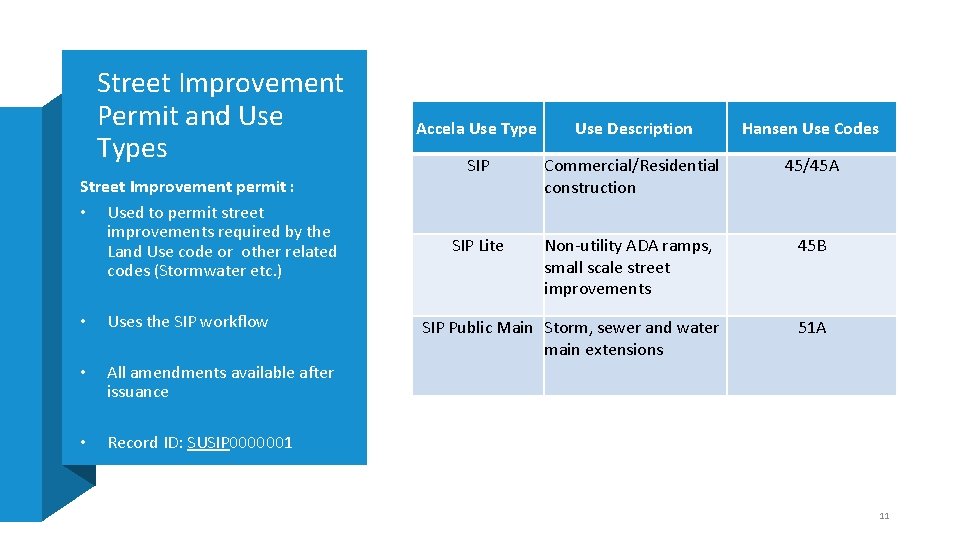 Street Improvement Permit and Use Types

Street Improvement permit :
• Used to permit street improvements required by the Land Use code or other related codes (Stormwater etc.)

• Uses the SIP workflow

• All amendments available after issuance

• Record ID: SUSIP0000001

| Accela Use Type | Use Description | Hansen Use Codes |
|---|---|---|
| SIP | Commercial/Residential construction | 45/45A |
| SIP Lite | Non-utility ADA ramps, small scale street improvements | 45B |
| SIP Public Main | Storm, sewer and water main extensions | 51A |

11